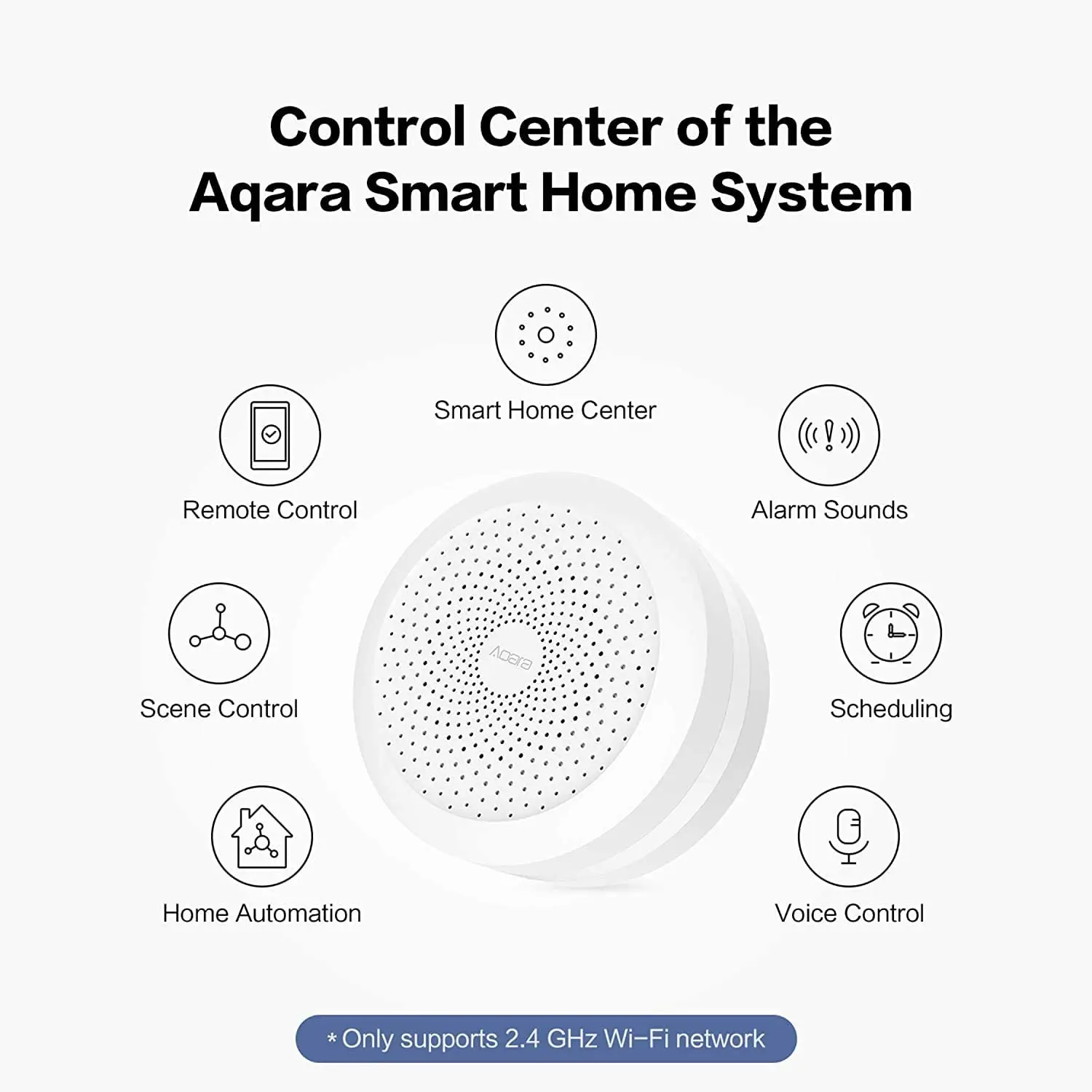 Control Center of the Aqara Smart Home System

Smart Home Center

Remote Control

Alarm Sounds

Scene Control

Aqara

Scheduling

Home Automation

Voice Control

* Only supports 2.4 GHz Wi-Fi network